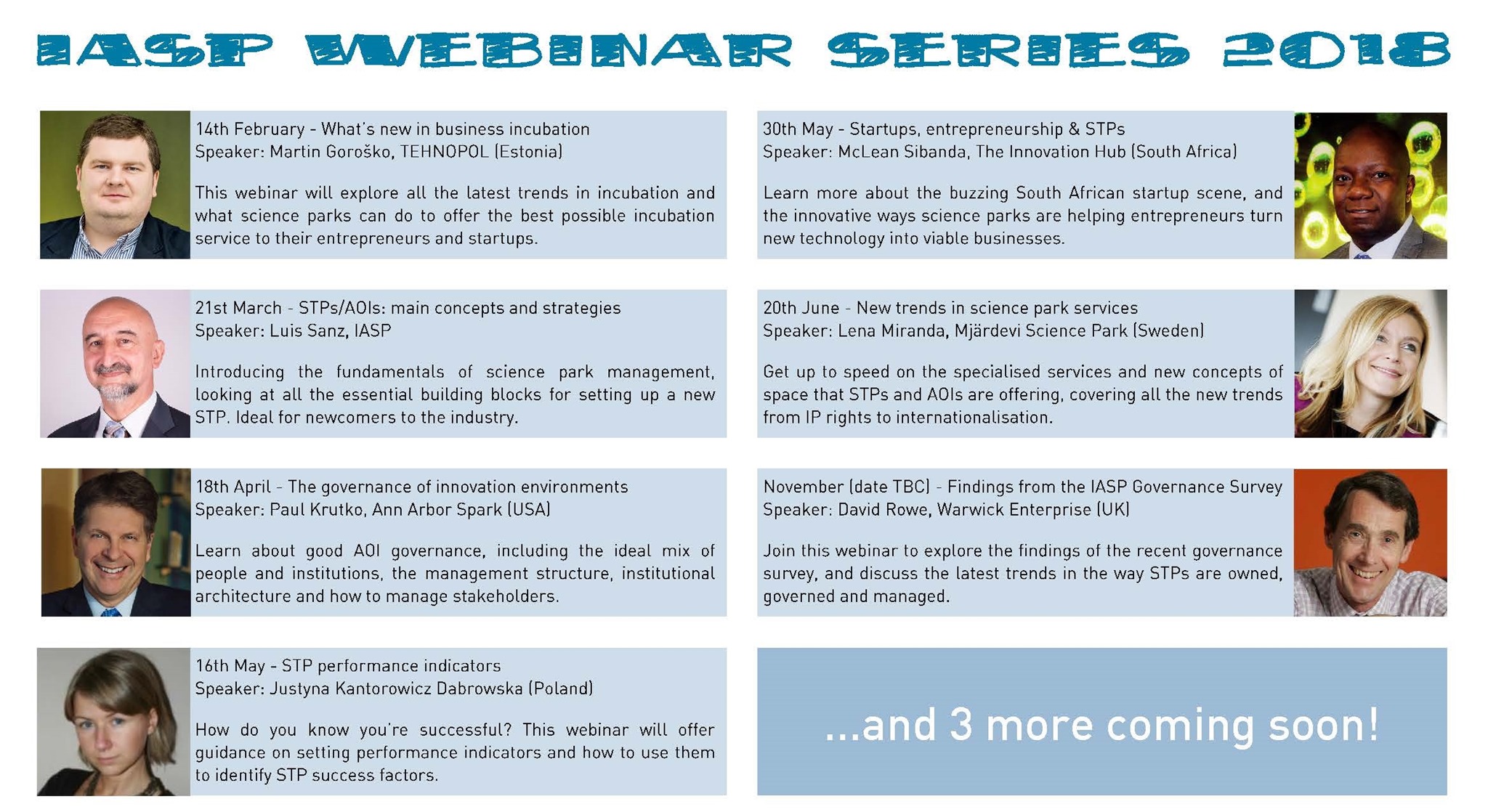 IASP WEBINAR SERIES 2018

14th February - What's new in business incubation
Speaker: Martin Goroško, TEHNOPOL (Estonia)

This webinar will explore all the latest trends in incubation and what science parks can do to offer the best possible incubation service to their entrepreneurs and startups.

21st March - STPs/AOIs: main concepts and strategies
Speaker: Luis Sanz, IASP

Introducing the fundamentals of science park management, looking at all the essential building blocks for setting up a new STP. Ideal for newcomers to the industry.

18th April - The governance of innovation environments
Speaker: Paul Krutko, Ann Arbor Spark (USA)

Learn about good AOI governance, including the ideal mix of people and institutions, the management structure, institutional architecture and how to manage stakeholders.

16th May - STP performance indicators
Speaker: Justyna Kantorowicz Dabrowska (Poland)

How do you know you're successful? This webinar will offer guidance on setting performance indicators and how to use them to identify STP success factors.

30th May - Startups, entrepreneurship & STPs
Speaker: McLean Sibanda, The Innovation Hub (South Africa)

Learn more about the buzzing South African startup scene, and the innovative ways science parks are helping entrepreneurs turn new technology into viable businesses.

20th June - New trends in science park services
Speaker: Lena Miranda, Mjärdevi Science Park (Sweden)

Get up to speed on the specialised services and new concepts of space that STPs and AOIs are offering, covering all the new trends from IP rights to internationalisation.

November (date TBC) - Findings from the IASP Governance Survey
Speaker: David Rowe, Warwick Enterprise (UK)

Join this webinar to explore the findings of the recent governance survey, and discuss the latest trends in the way STPs are owned, governed and managed.

...and 3 more coming soon!